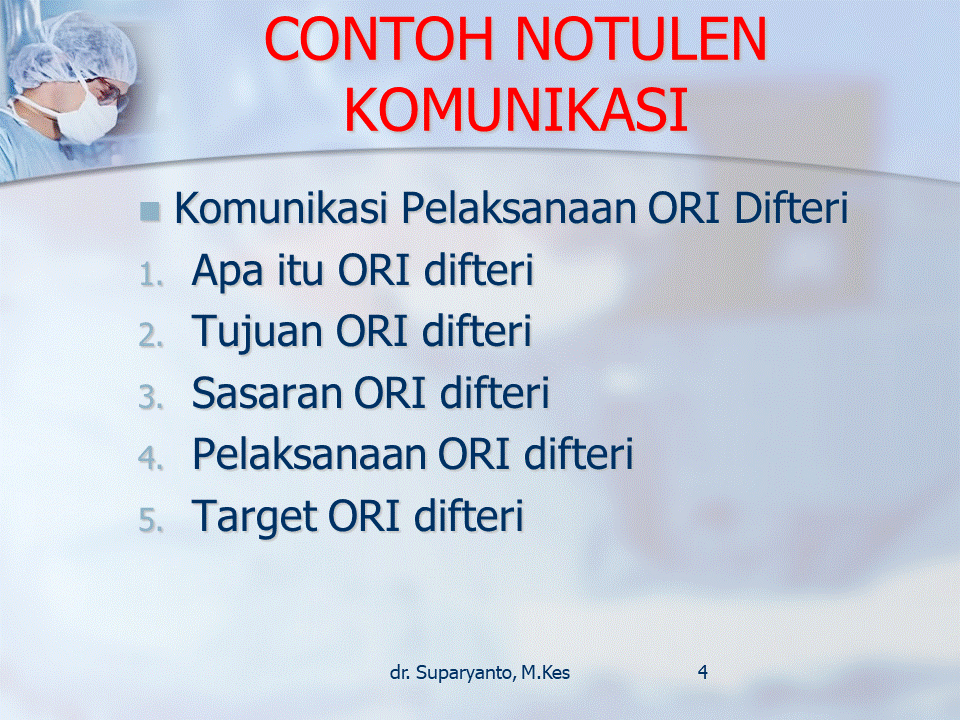 CONTOH NOTULEN KOMUNIKASI

Komunikasi Pelaksanaan ORI Difteri

1. Apa itu ORI difteri
2. Tujuan ORI difteri
3. Sasaran ORI difteri
4. Pelaksanaan ORI difteri
5. Target ORI difteri

dr. Suparyanto, M.Kes 4